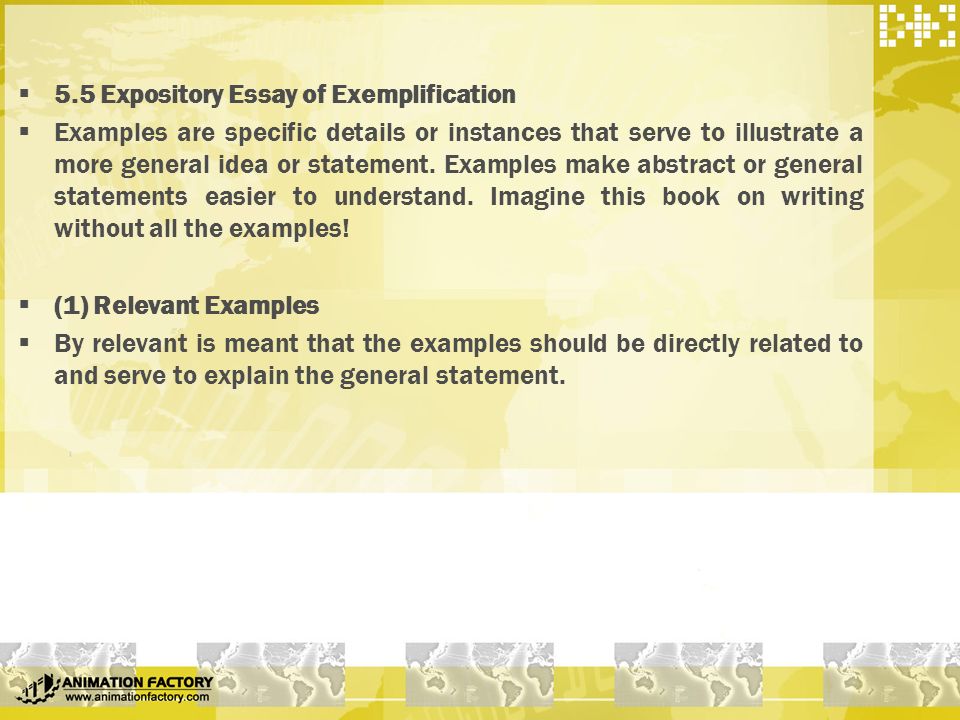 ▪ 5.5 Expository Essay of Exemplification

▪ Examples are specific details or instances that serve to illustrate a more general idea or statement. Examples make abstract or general statements easier to understand. Imagine this book on writing without all the examples!

▪ (1) Relevant Examples

▪ By relevant is meant that the examples should be directly related to and serve to explain the general statement.

ANIMATION FACTORY
www.animationfactory.com